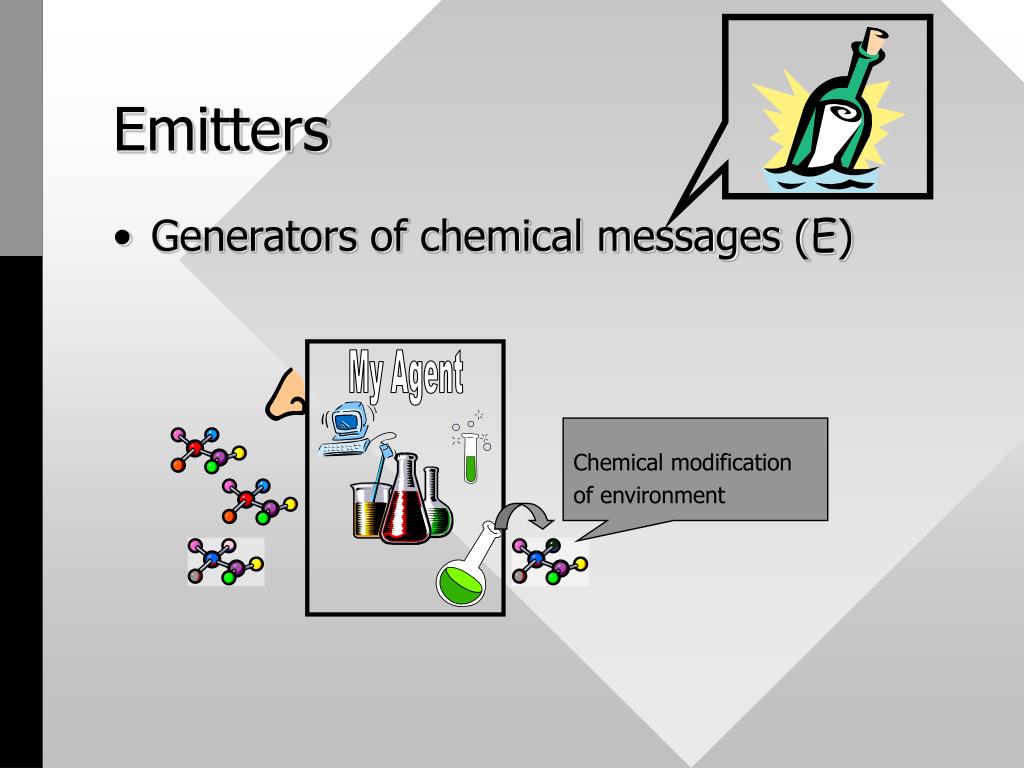 Emitters

• Generators of chemical messages (E)

My Agent

Chemical modification of environment